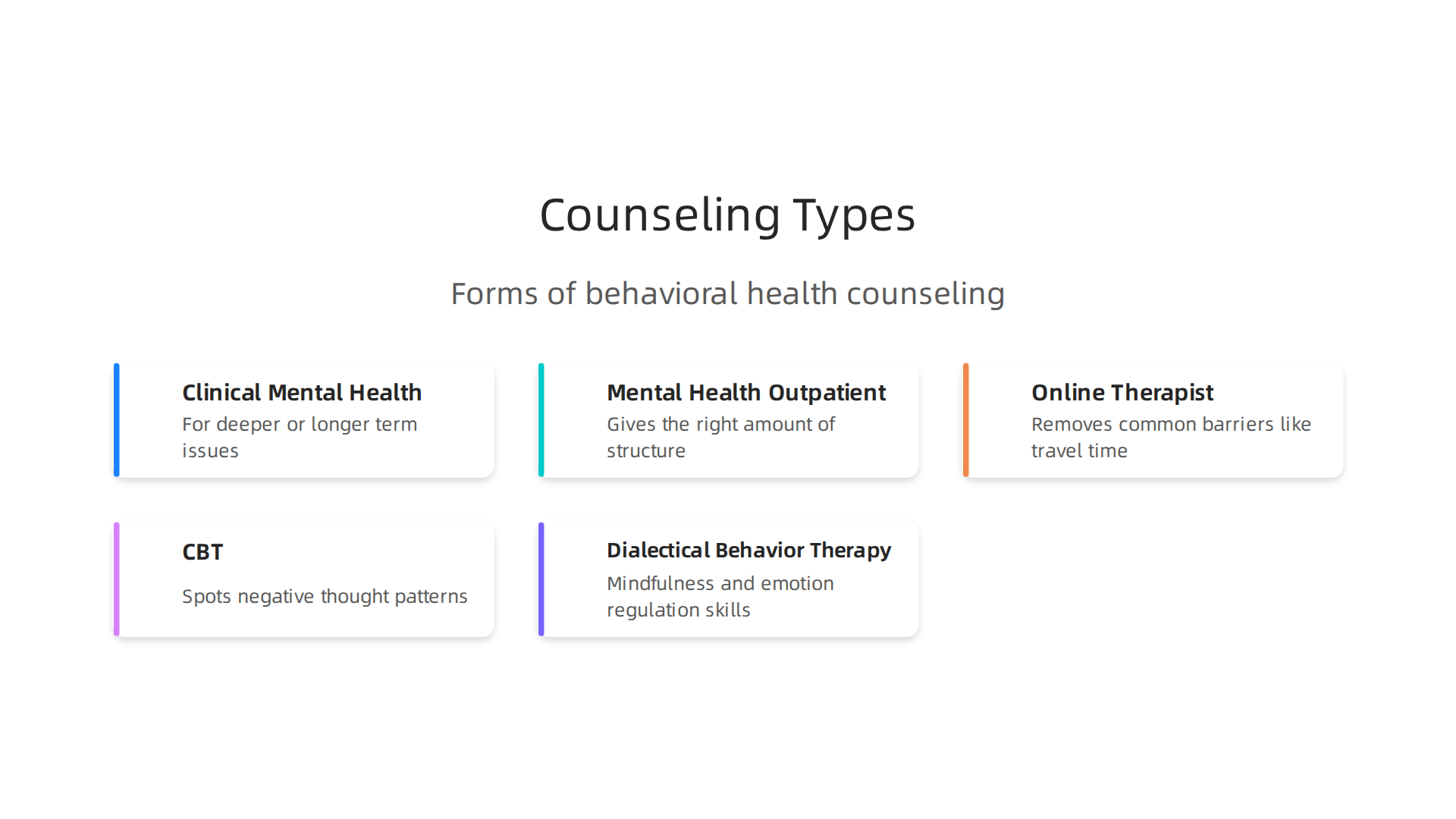 Counseling Types

Forms of behavioral health counseling

Clinical Mental Health
For deeper or longer term issues

Mental Health Outpatient
Gives the right amount of structure

Online Therapist
Removes common barriers like travel time

CBT
Spots negative thought patterns

Dialectical Behavior Therapy
Mindfulness and emotion regulation skills